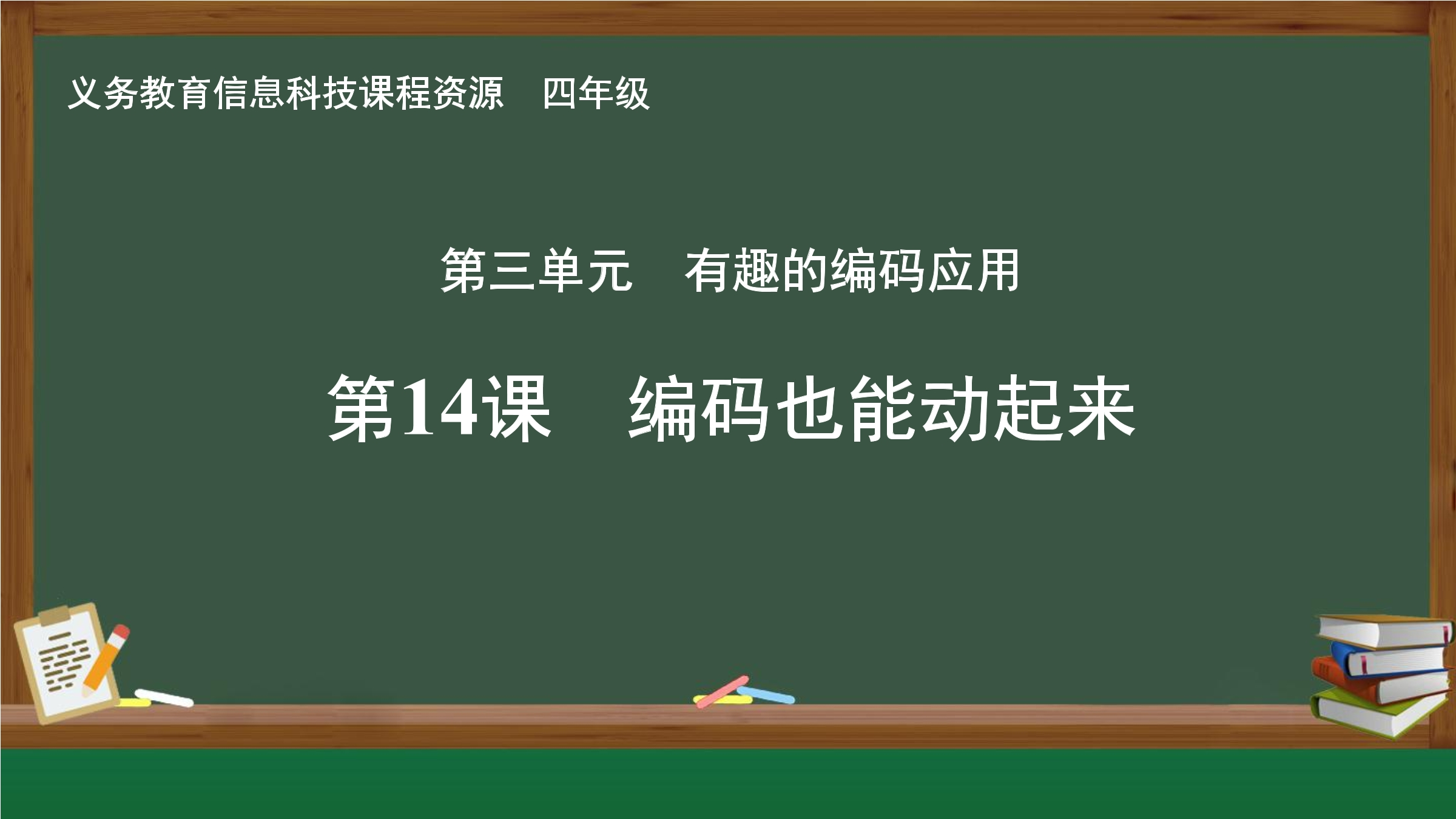 义务教育信息科技课程资源　四年级

第三单元　有趣的编码应用

第14课　编码也能动起来